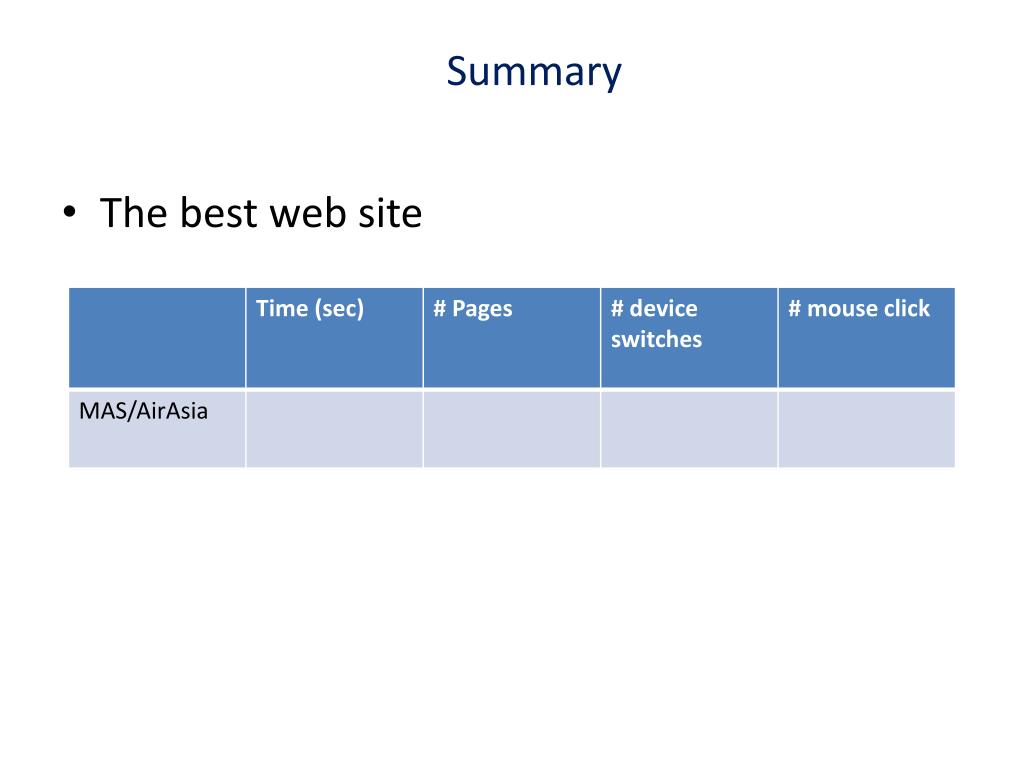 Summary

• The best web site

| | Time (sec) | # Pages | # device switches | # mouse click |
|---|---|---|---|---|
| MAS/AirAsia | | | | |